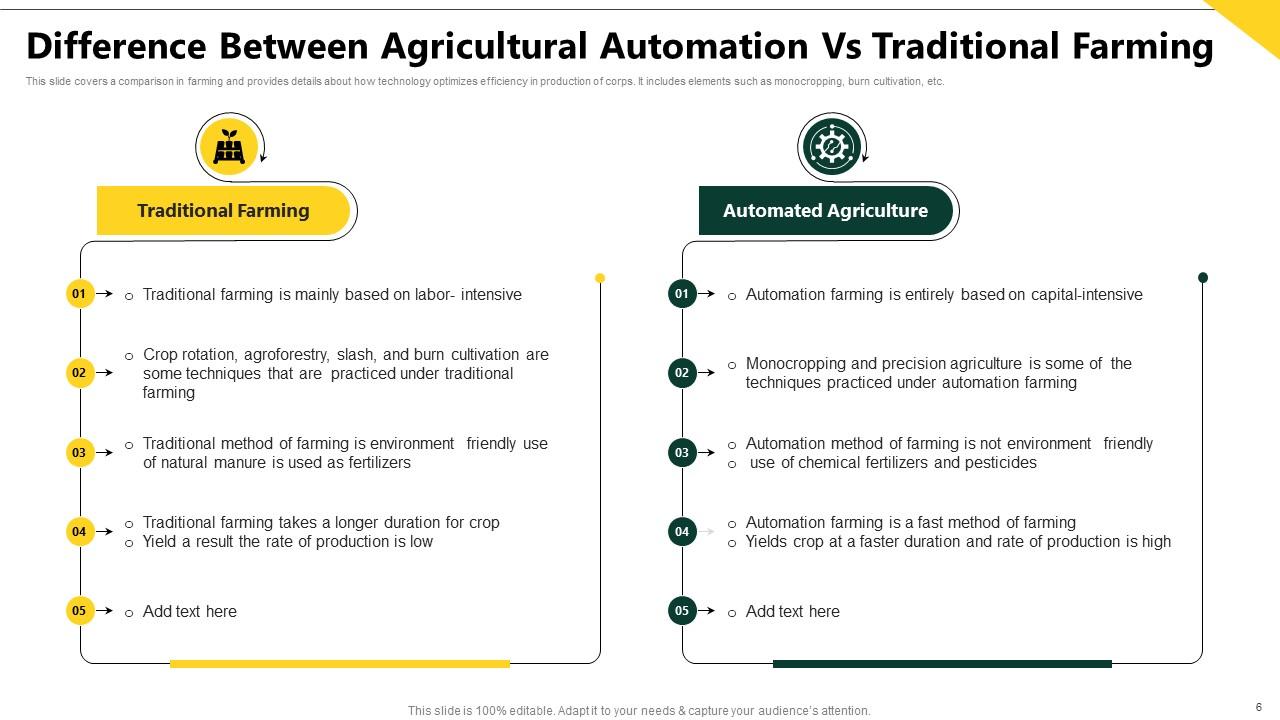 Difference Between Agricultural Automation Vs Traditional Farming

This slide covers a comparison in farming and provides details about how technology optimizes efficiency in production of corps. It includes elements such as monocropping, burn cultivation, etc.

Traditional Farming

01 ○ Traditional farming is mainly based on labor- intensive

02 ○ Crop rotation, agroforestry, slash, and burn cultivation are some techniques that are practiced under traditional farming

03 ○ Traditional method of farming is environment friendly use of natural manure is used as fertilizers

04 ○ Traditional farming takes a longer duration for crop
○ Yield a result the rate of production is low

05 ○ Add text here

Automated Agriculture

01 ○ Automation farming is entirely based on capital-intensive

02 ○ Monocropping and precision agriculture is some of the techniques practiced under automation farming

03 ○ Automation method of farming is not environment friendly
○ use of chemical fertilizers and pesticides

04 ○ Automation farming is a fast method of farming
○ Yields crop at a faster duration and rate of production is high

05 ○ Add text here

This slide is 100% editable. Adapt it to your needs & capture your audience's attention.

6